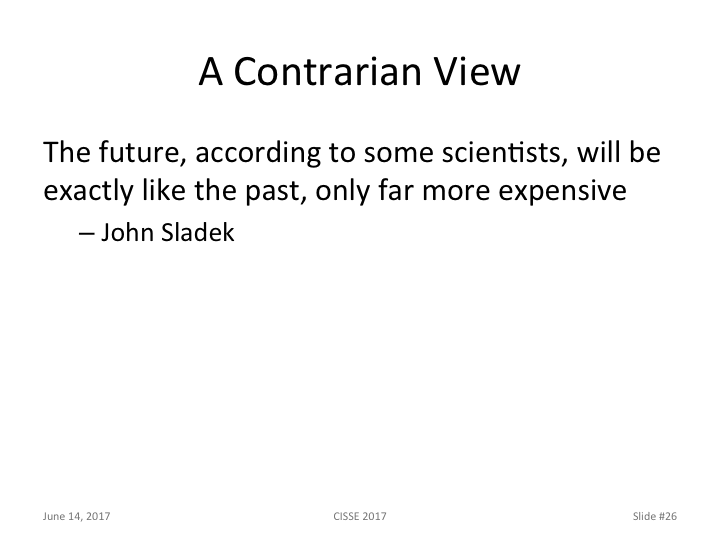 A Contrarian View

The future, according to some scientists, will be exactly like the past, only far more expensive

– John Sladek

June 14, 2017

CISSE 2017

Slide #26